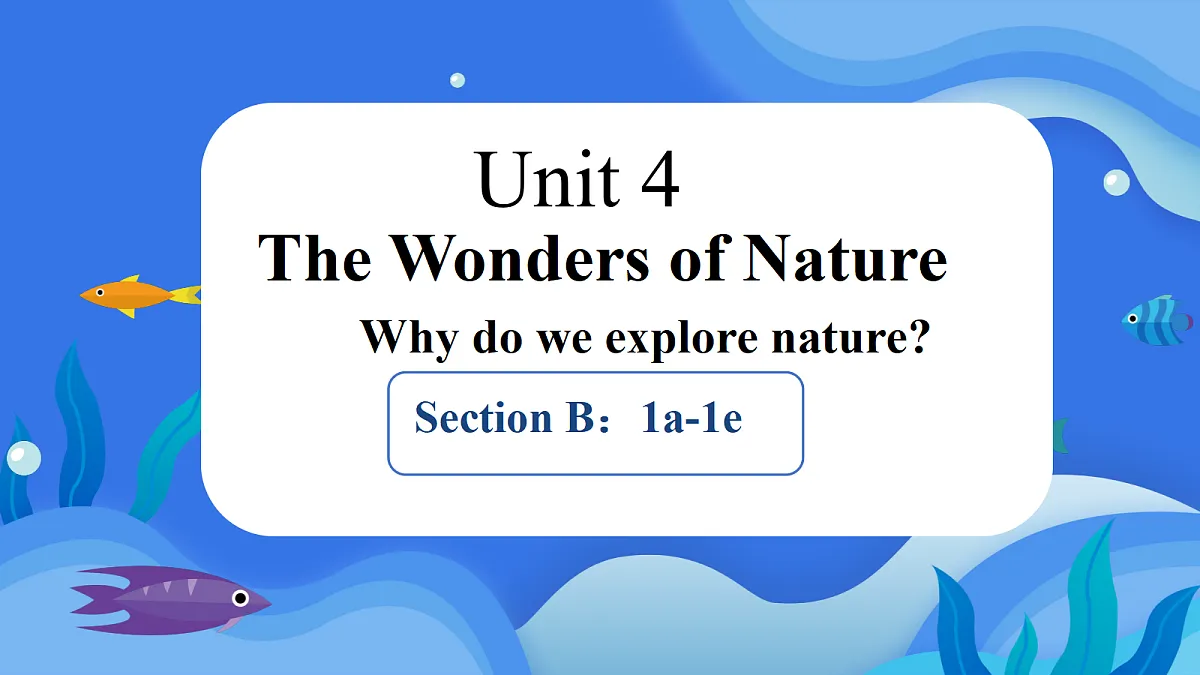 Unit 4
The Wonders of Nature
Why do we explore nature?
Section B：1a-1e